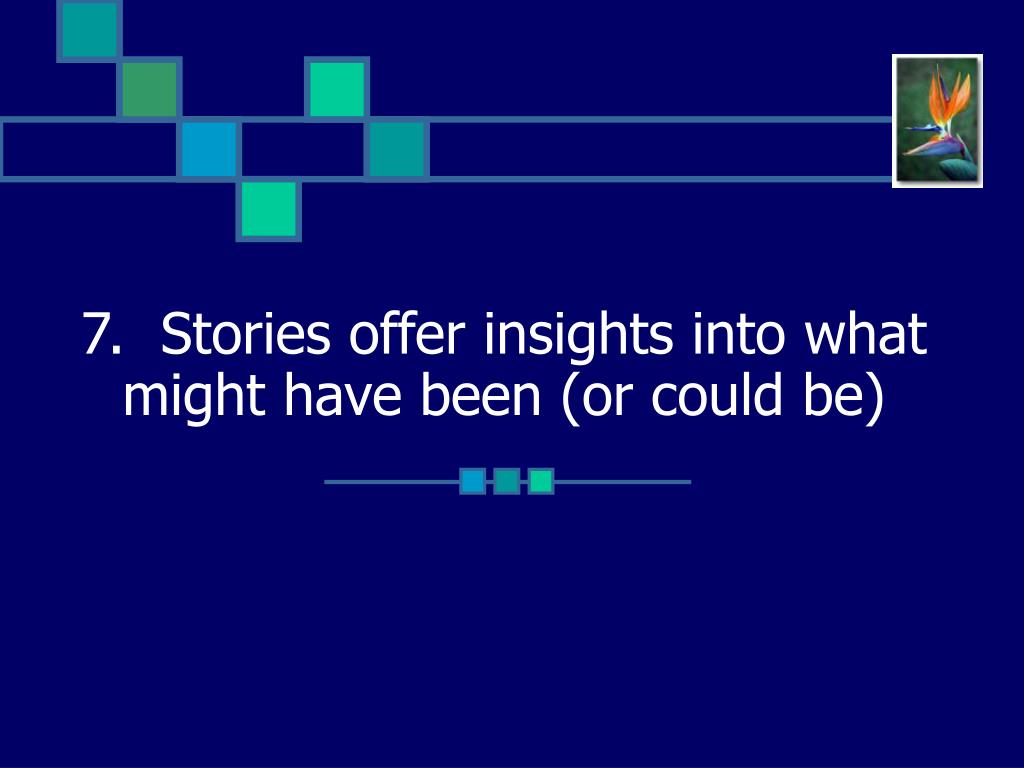 7. Stories offer insights into what might have been (or could be)